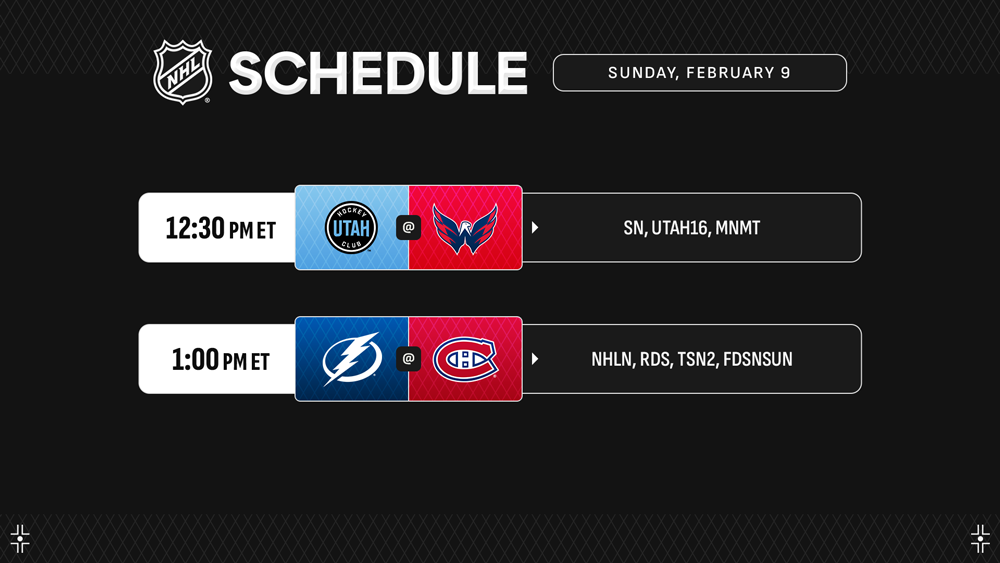 NHL SCHEDULE

SUNDAY, FEBRUARY 9

12:30 PM ET

HOCKEY UTAH CLUB

@

SN, UTAH16, MNMT

1:00 PM ET

@

NHLN, RDS, TSN2, FDSNSUN